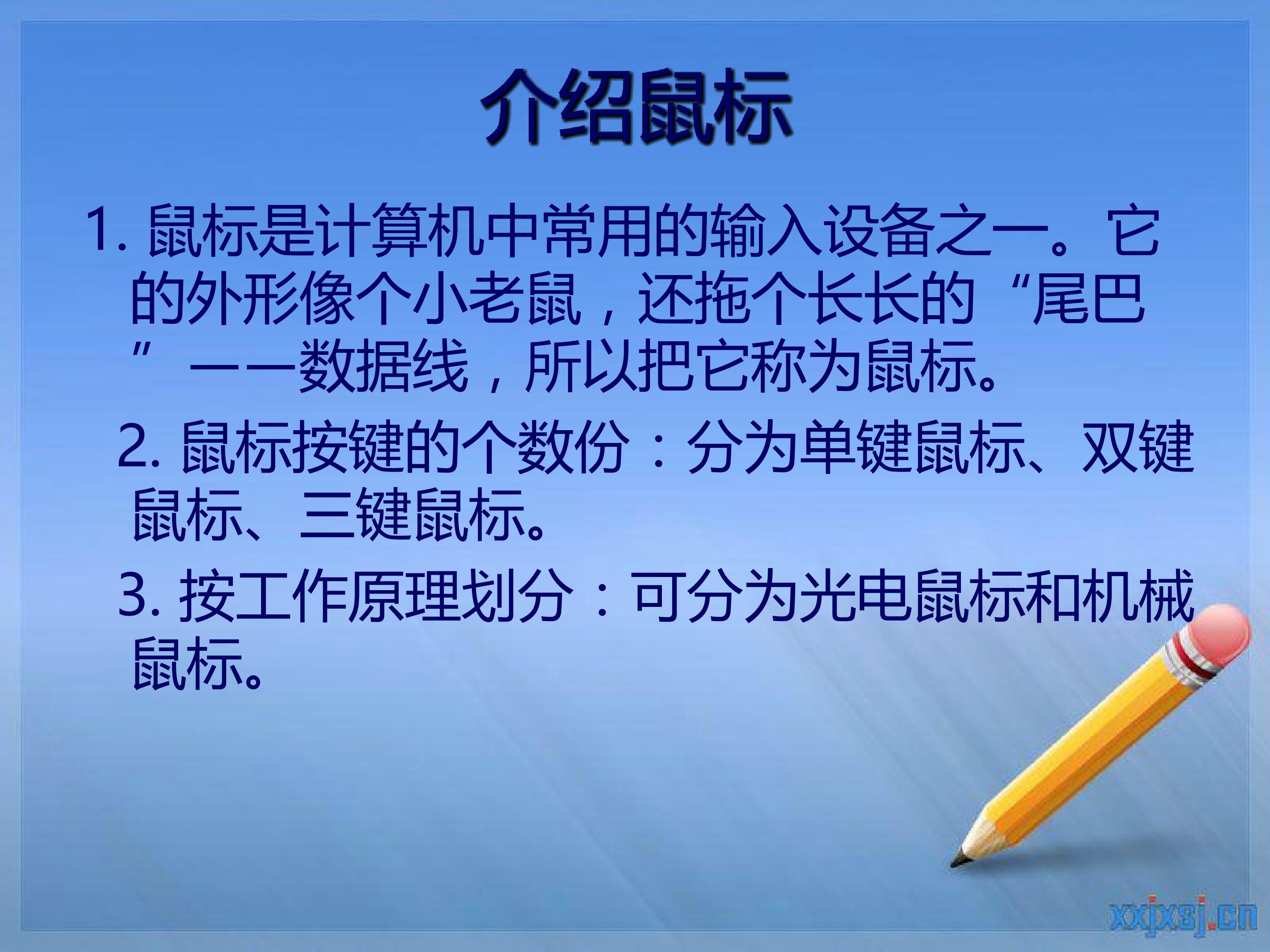 介绍鼠标

1. 鼠标是计算机中常用的输入设备之一。它的外形像个小老鼠，还拖个长长的“尾巴”——数据线，所以把它称为鼠标。

2. 鼠标按键的个数份：分为单键鼠标、双键鼠标、三键鼠标。

3. 按工作原理划分：可分为光电鼠标和机械鼠标。

xxjxsj.cn